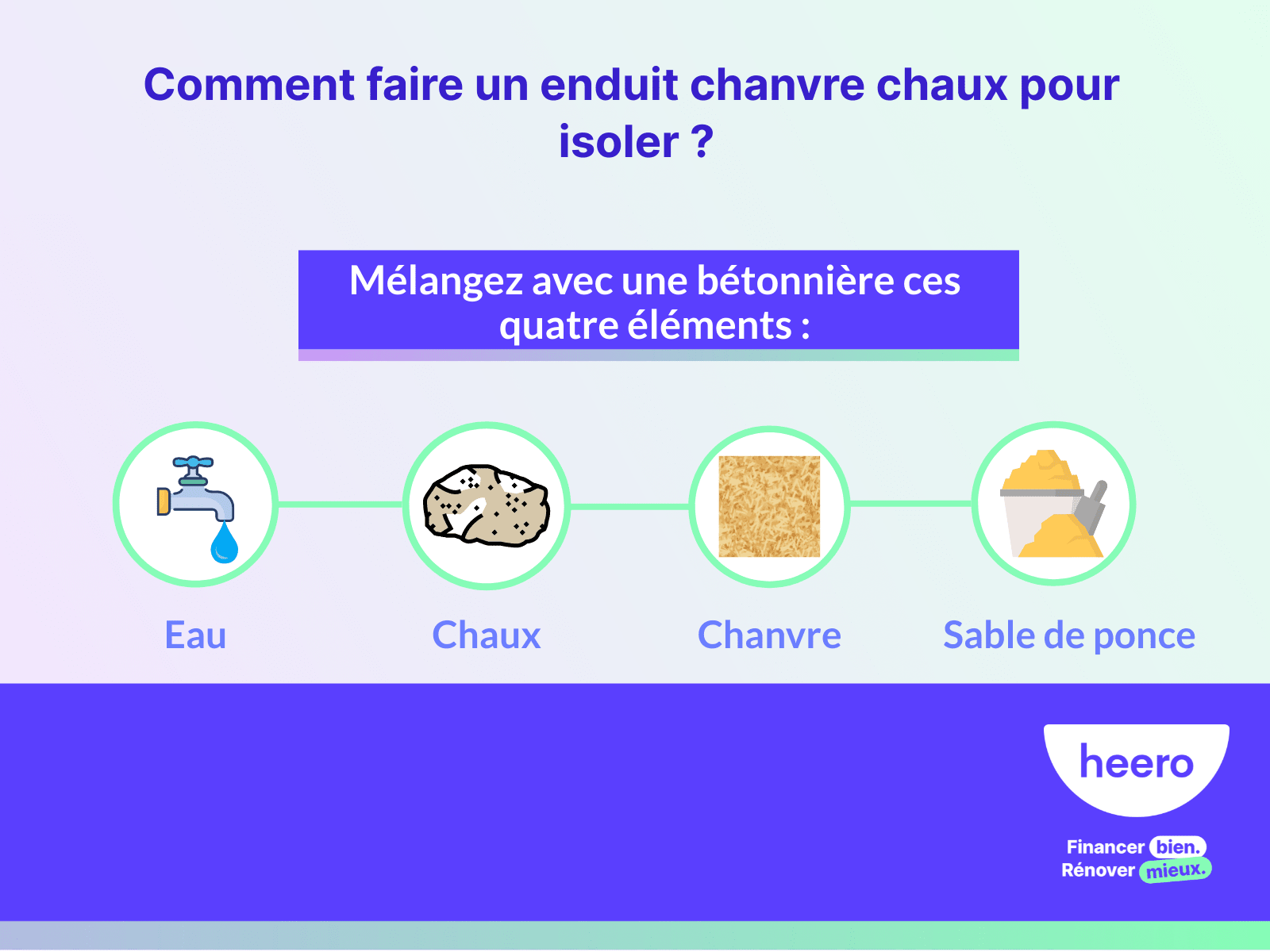 Comment faire un enduit chanvre chaux pour isoler ?

Mélangez avec une bétonnière ces quatre éléments :

Eau

Chaux

Chanvre

Sable de ponce

heero

Financer bien.
Rénover mieux.